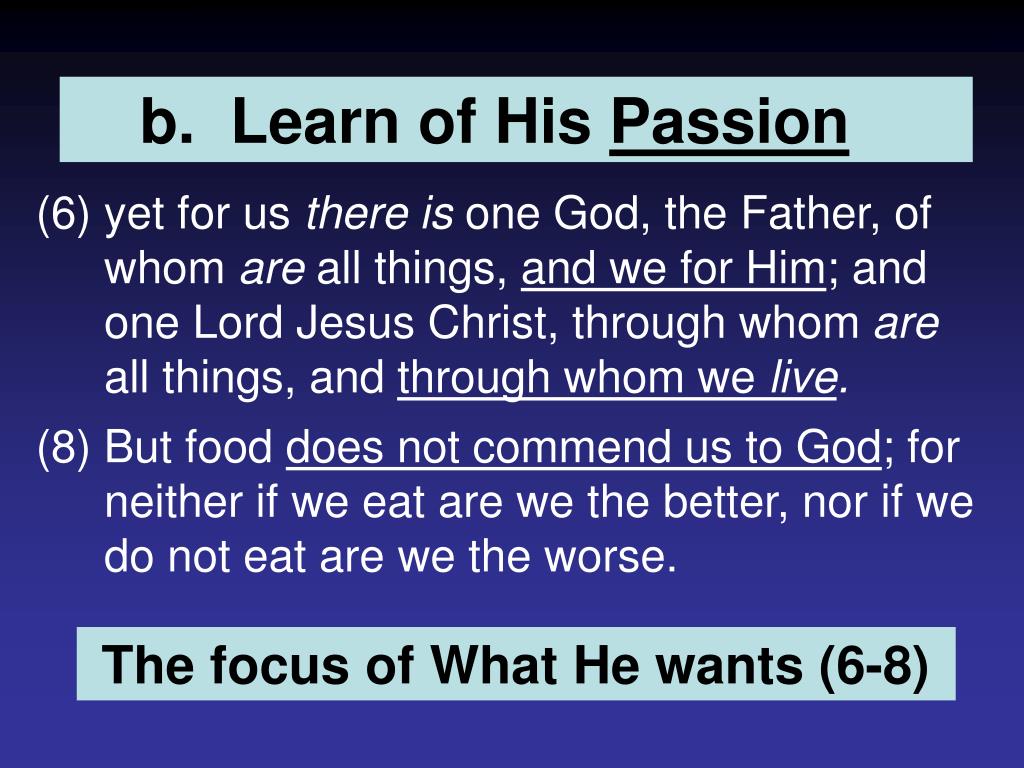 b. Learn of His Passion

(6) yet for us there is one God, the Father, of whom are all things, and we for Him; and one Lord Jesus Christ, through whom are all things, and through whom we live.

(8) But food does not commend us to God; for neither if we eat are we the better, nor if we do not eat are we the worse.

The focus of What He wants (6-8)